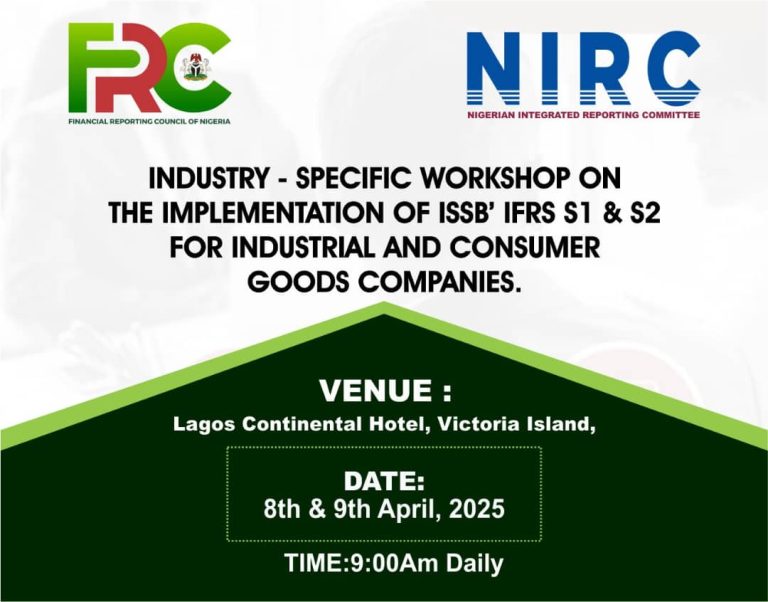 FRC
FINANCIAL REPORTING COUNCIL OF NIGERIA

NIRC
NIGERIAN INTEGRATED REPORTING COMMITTEE

INDUSTRY - SPECIFIC WORKSHOP ON THE IMPLEMENTATION OF ISSB' IFRS S1 & S2 FOR INDUSTRIAL AND CONSUMER GOODS COMPANIES.

VENUE :
Lagos Continental Hotel, Victoria Island,

DATE:
8th & 9th April, 2025

TIME:9:00Am Daily